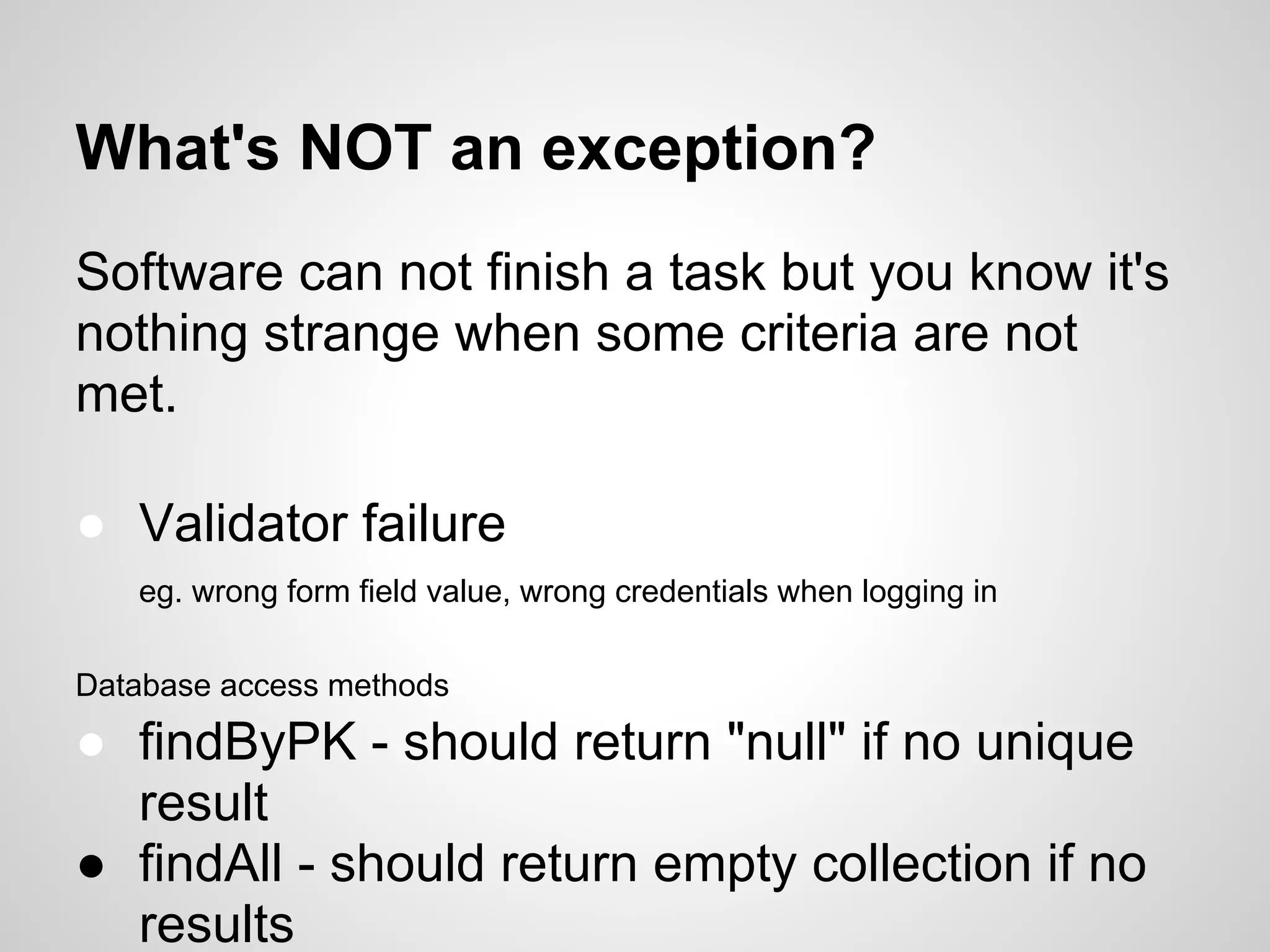 What's NOT an exception?

Software can not finish a task but you know it's nothing strange when some criteria are not met.

● Validator failure

eg. wrong form field value, wrong credentials when logging in

Database access methods

● findByPK - should return "null" if no unique result
● findAll - should return empty collection if no results